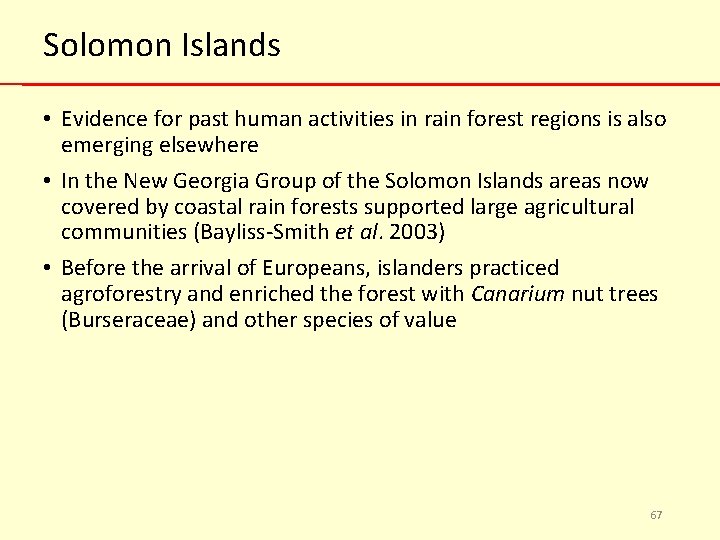 Solomon Islands

• Evidence for past human activities in rain forest regions is also emerging elsewhere

• In the New Georgia Group of the Solomon Islands areas now covered by coastal rain forests supported large agricultural communities (Bayliss-Smith et al. 2003)

• Before the arrival of Europeans, islanders practiced agroforestry and enriched the forest with Canarium nut trees (Burseraceae) and other species of value

67